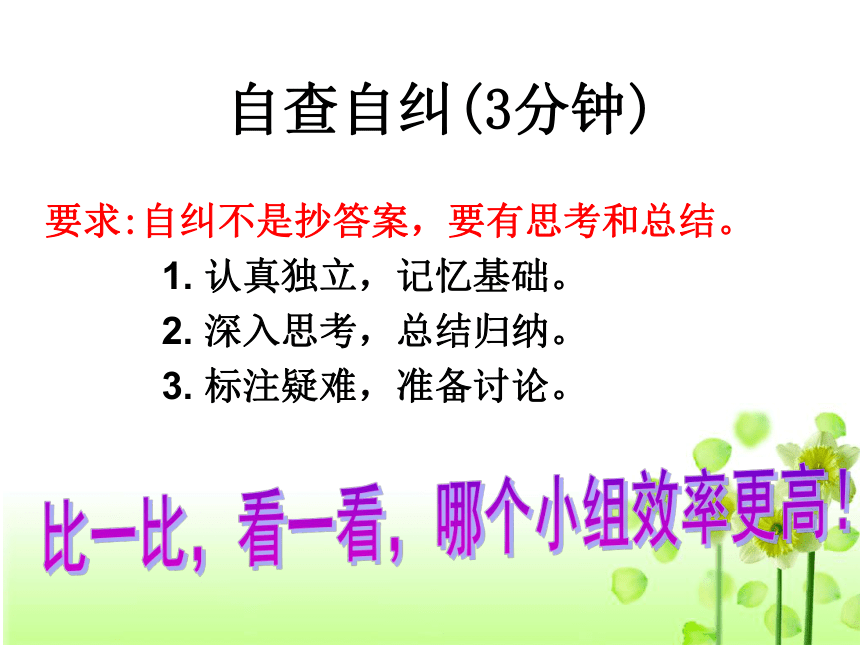 自查自纠(3分钟)

要求:自纠不是抄答案，要有思考和总结。

1. 认真独立，记忆基础。
2. 深入思考，总结归纳。
3. 标注疑难，准备讨论。

比一比，看一看，哪个小组效率更高!